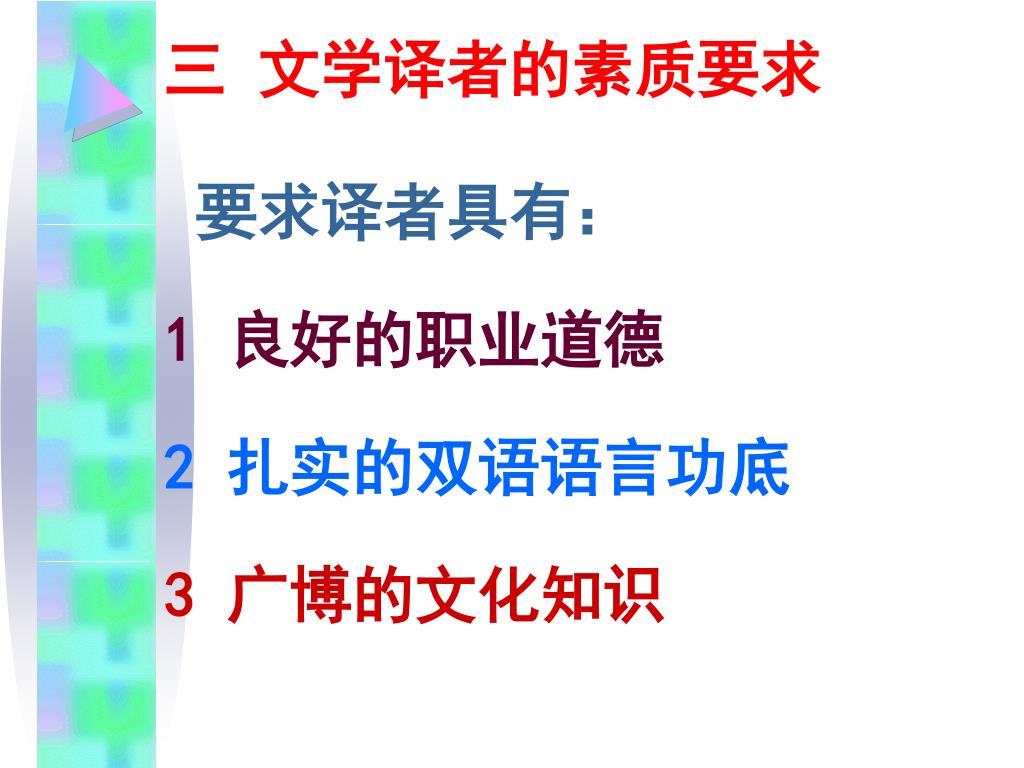 三 文学译者的素质要求

要求译者具有：

1 良好的职业道德

2 扎实的双语语言功底

3 广博的文化知识